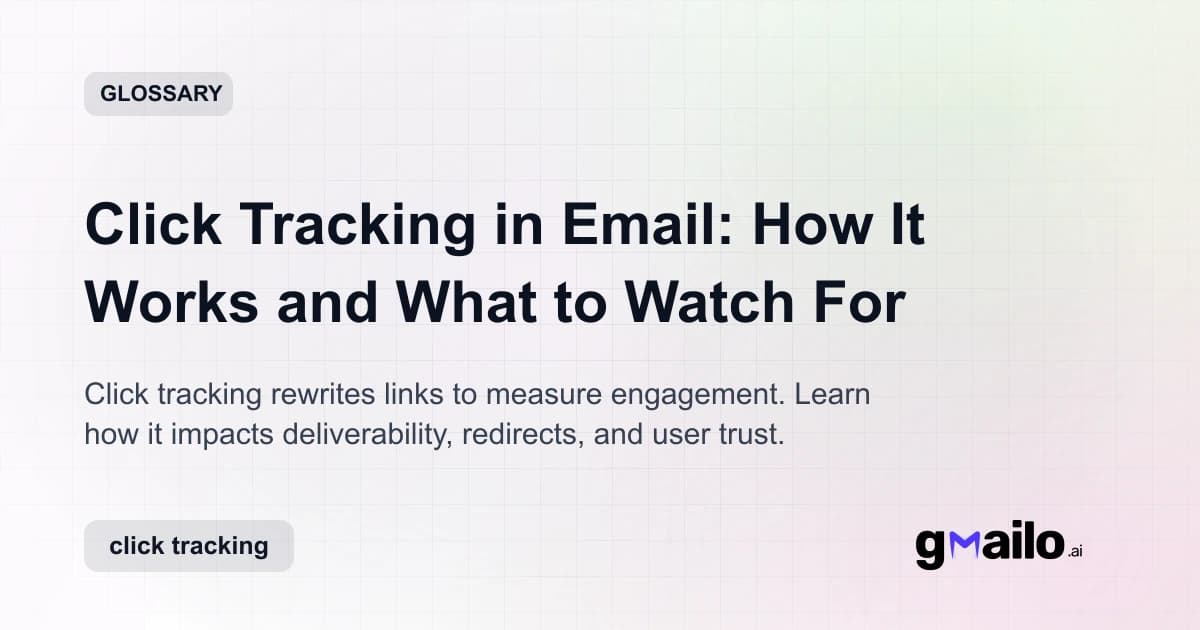 GLOSSARY

Click Tracking in Email: How It Works and What to Watch For

Click tracking rewrites links to measure engagement. Learn how it impacts deliverability, redirects, and user trust.

click tracking

gmailo.ai